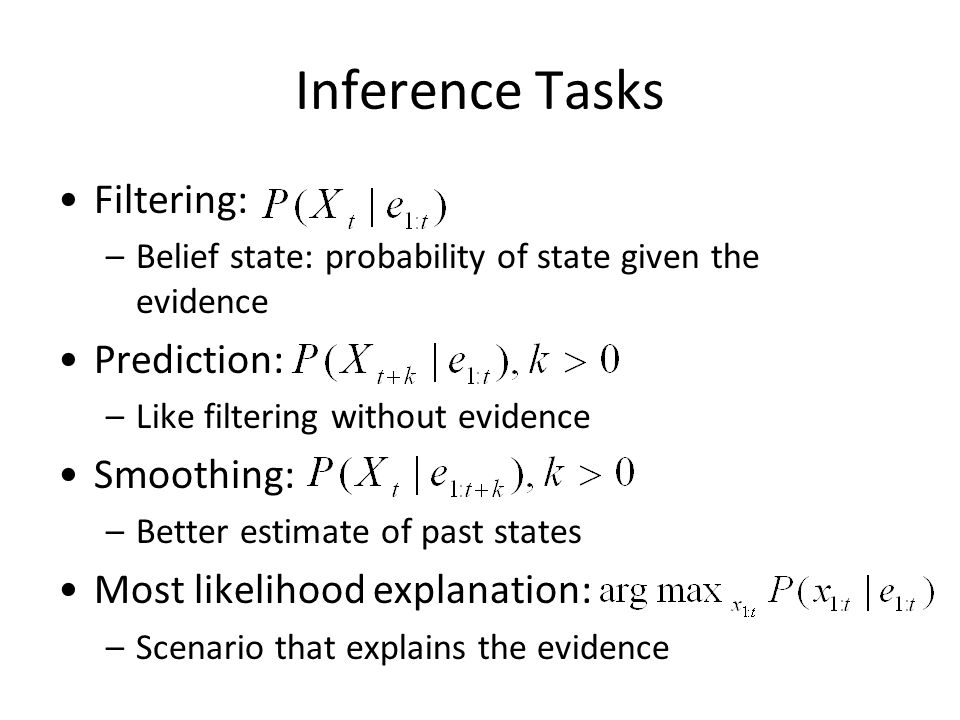 Inference Tasks

• Filtering: $P(X_t \mid e_{1:t})$
– Belief state: probability of state given the evidence

• Prediction: $P(X_{t+k} \mid e_{1:t}), k > 0$
– Like filtering without evidence

• Smoothing: $P(X_t \mid e_{1:t+k}), k > 0$
– Better estimate of past states

• Most likelihood explanation: $\arg\max_{x_{1:t}} P(x_{1:t} \mid e_{1:t})$
– Scenario that explains the evidence